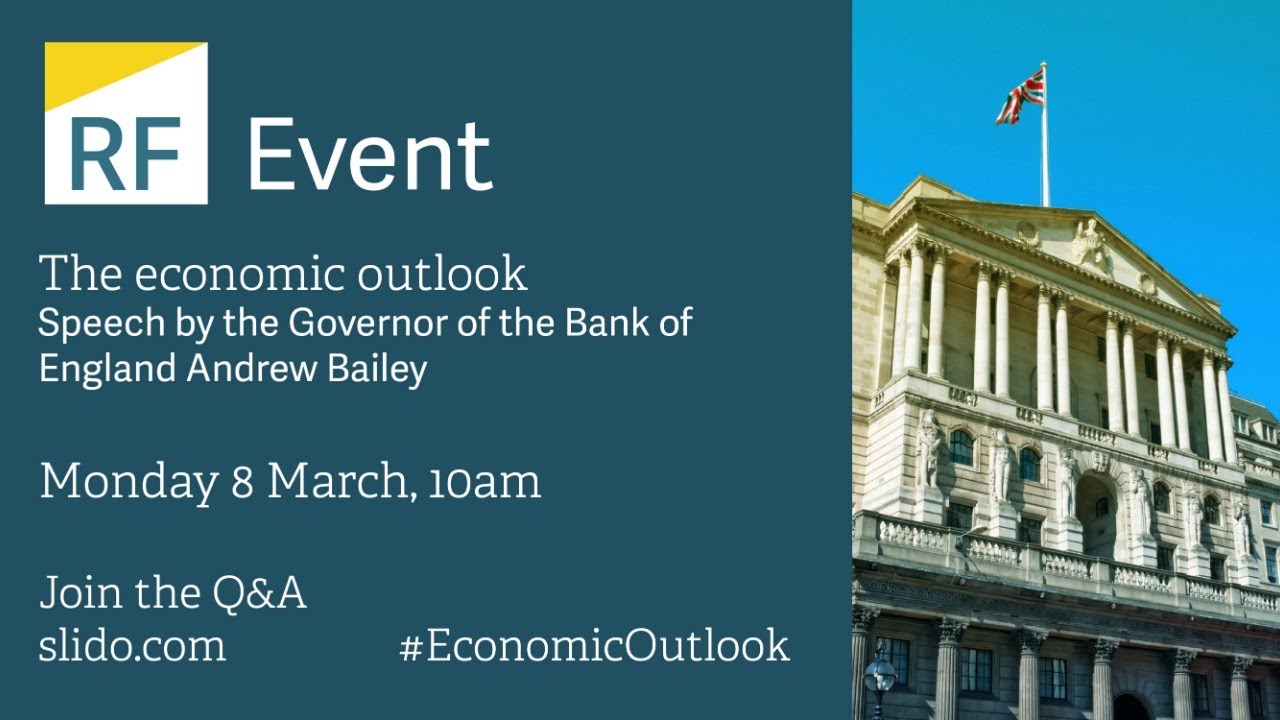 RF Event

The economic outlook
Speech by the Governor of the Bank of England Andrew Bailey

Monday 8 March, 10am

Join the Q&A
slido.com

#EconomicOutlook